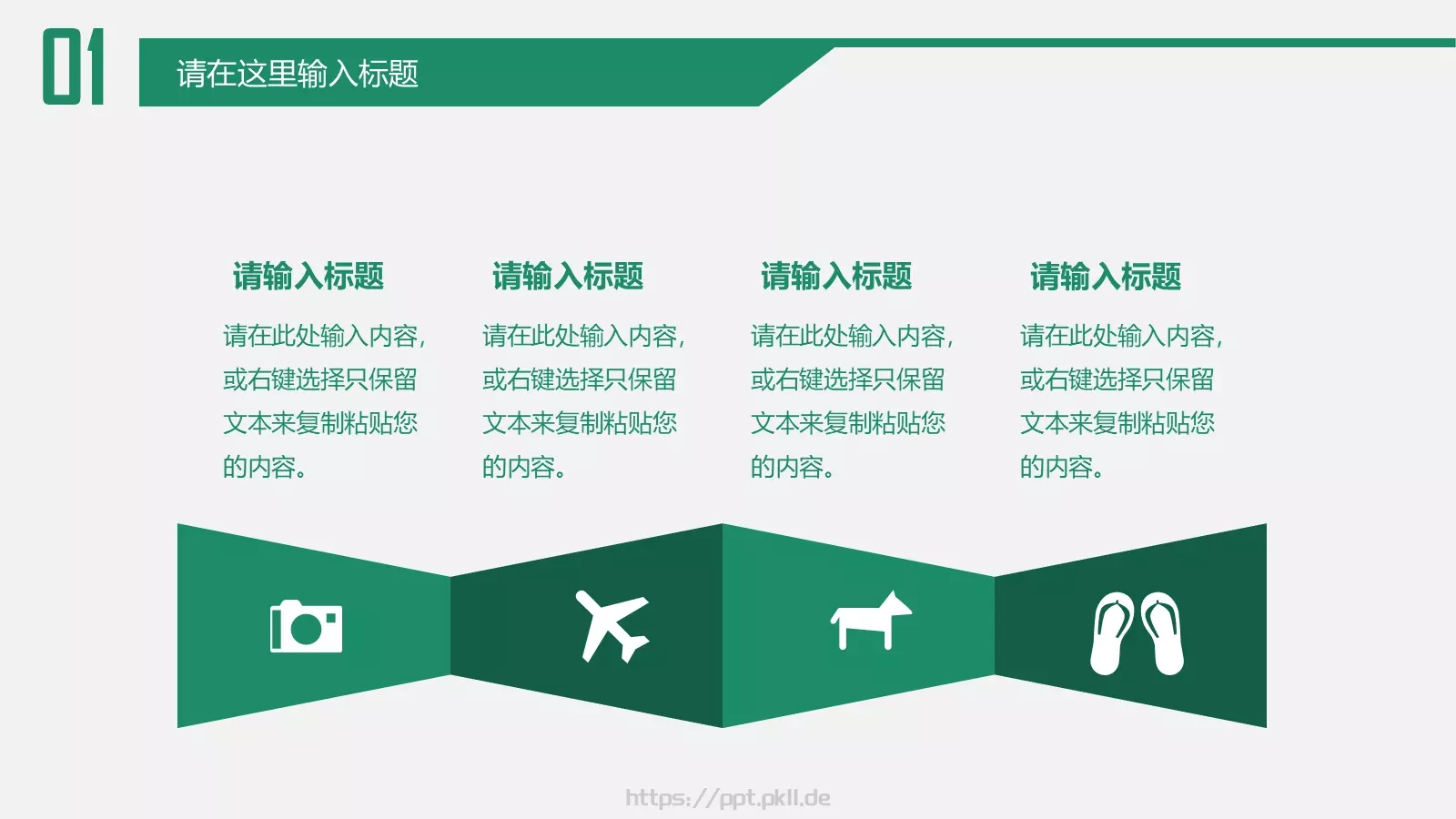 01

请在这里输入标题

请输入标题

请在此处输入内容，或右键选择只保留文本来复制粘贴您的内容。

请输入标题

请在此处输入内容，或右键选择只保留文本来复制粘贴您的内容。

请输入标题

请在此处输入内容，或右键选择只保留文本来复制粘贴您的内容。

请输入标题

请在此处输入内容，或右键选择只保留文本来复制粘贴您的内容。

https://ppt.pkll.de